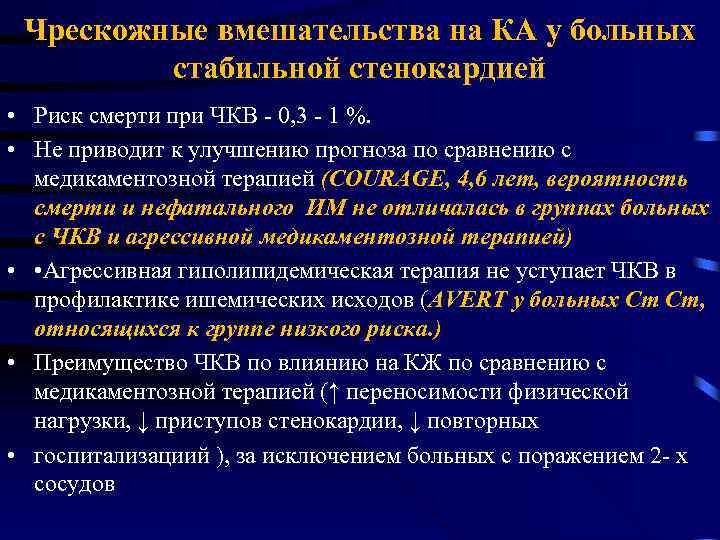 Чрескожные вмешательства на КА у больных стабильной стенокардией

• Риск смерти при ЧКВ - 0,3 - 1 %.

• Не приводит к улучшению прогноза по сравнению с медикаментозной терапией (COURAGE, 4,6 лет, вероятность смерти и нефатального ИМ не отличалась в группах больных с ЧКВ и агрессивной медикаментозной терапией)

• •Агрессивная гиполипидемическая терапия не уступает ЧКВ в профилактике ишемических исходов (AVERT у больных Ст Ст, относящихся к группе низкого риска.)

• Преимущество ЧКВ по влиянию на КЖ по сравнению с медикаментозной терапией (↑ переносимости физической нагрузки, ↓ приступов стенокардии, ↓ повторных

• госпитализаций ), за исключением больных с поражением 2- х сосудов